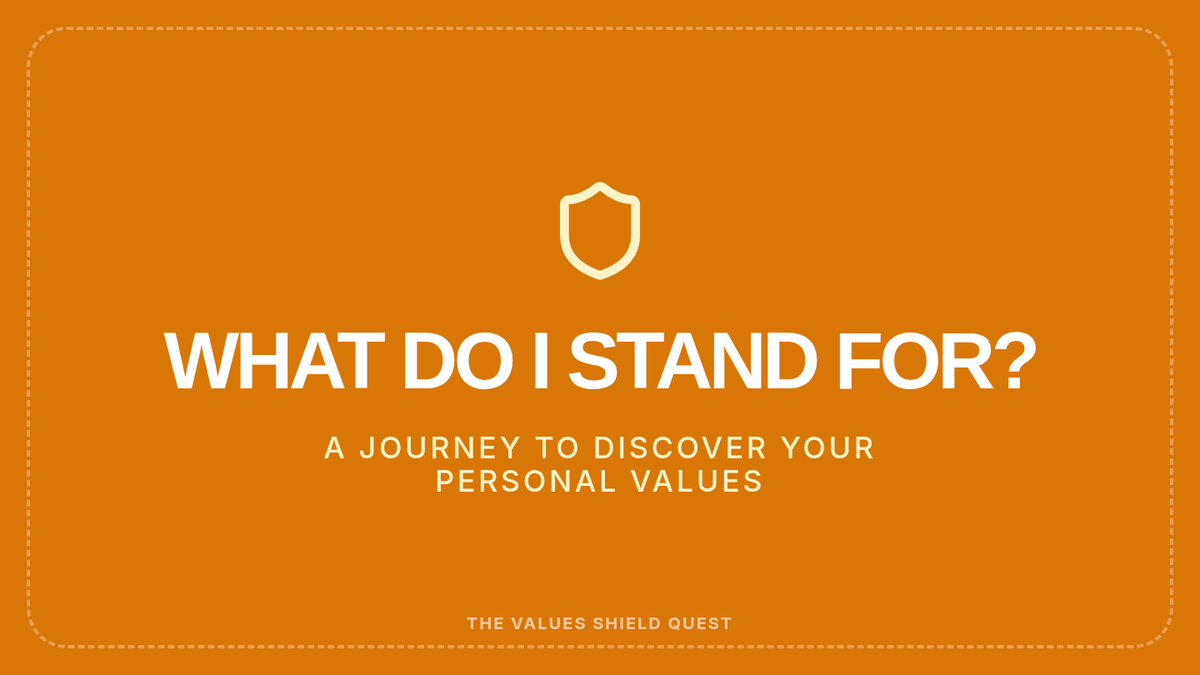 WHAT DO I STAND FOR?

A JOURNEY TO DISCOVER YOUR PERSONAL VALUES

THE VALUES SHIELD QUEST